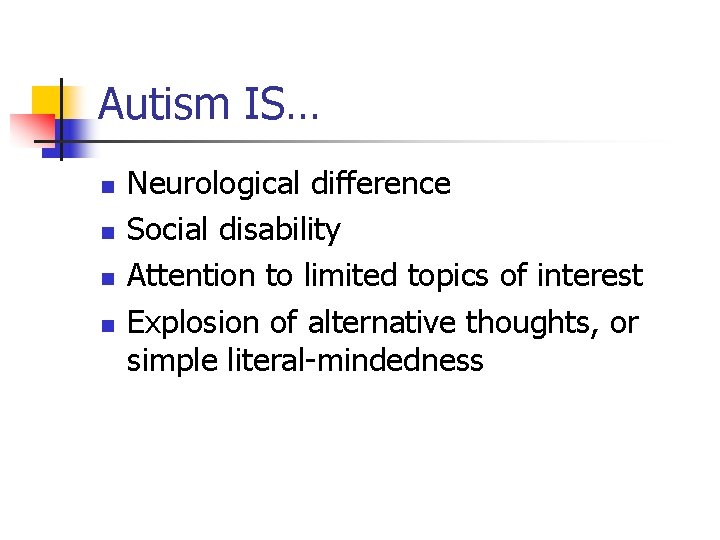 Autism IS…

- Neurological difference
- Social disability
- Attention to limited topics of interest
- Explosion of alternative thoughts, or simple literal-mindedness